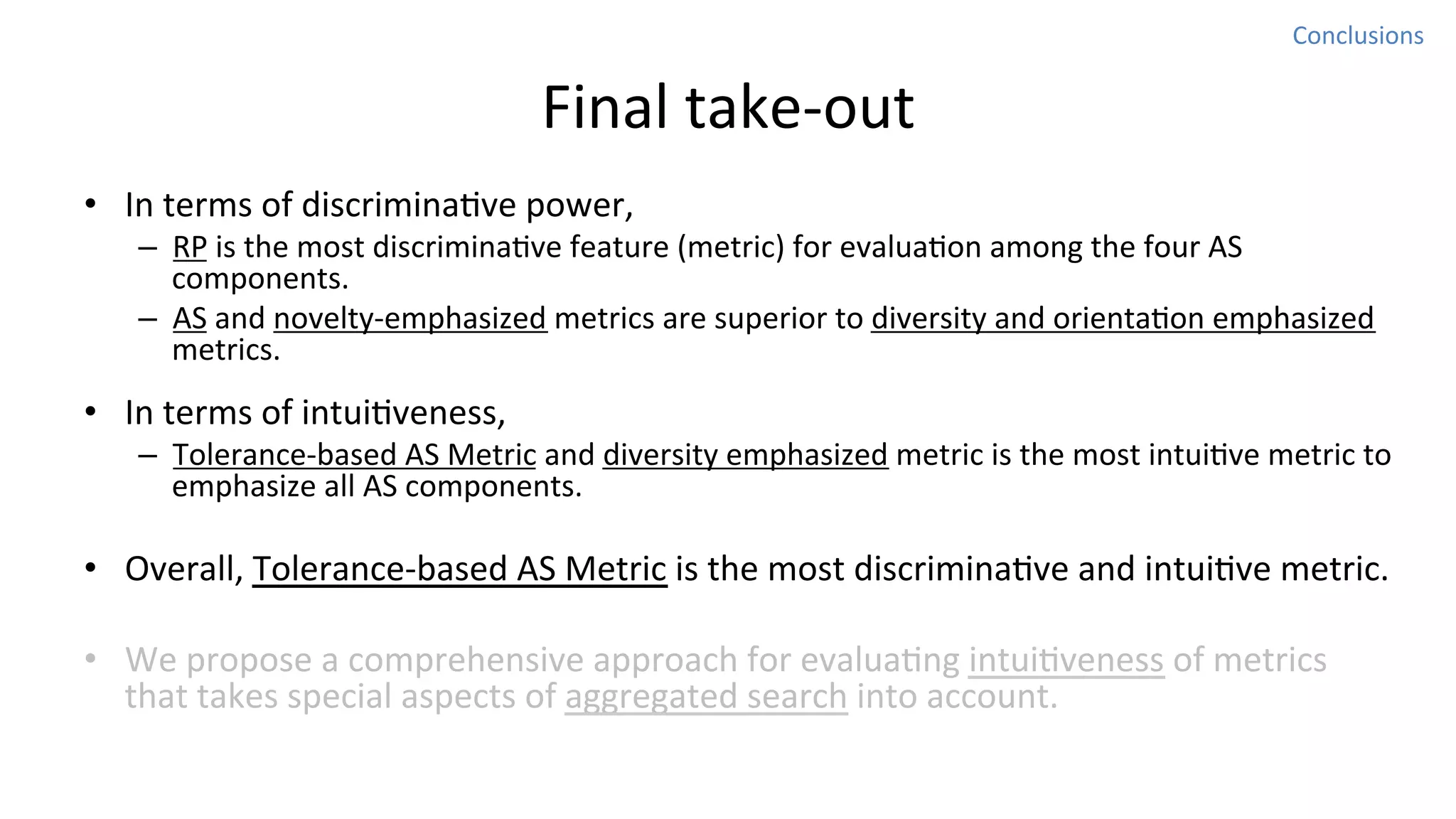 Conclusions

Final take-out

• In terms of discriminative power,
– RP is the most discriminative feature (metric) for evaluation among the four AS components.
– AS and novelty-emphasized metrics are superior to diversity and orientation emphasized metrics.

• In terms of intuitiveness,
– Tolerance-based AS Metric and diversity emphasized metric is the most intuitive metric to emphasize all AS components.

• Overall, Tolerance-based AS Metric is the most discriminative and intuitive metric.

• We propose a comprehensive approach for evaluating intuitiveness of metrics that takes special aspects of aggregated search into account.